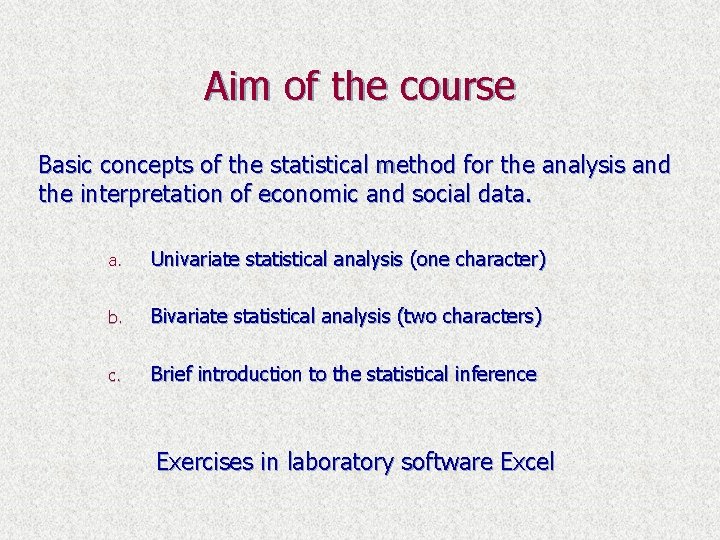 Aim of the course

Basic concepts of the statistical method for the analysis and the interpretation of economic and social data.

a. Univariate statistical analysis (one character)

b. Bivariate statistical analysis (two characters)

c. Brief introduction to the statistical inference

Exercises in laboratory software Excel